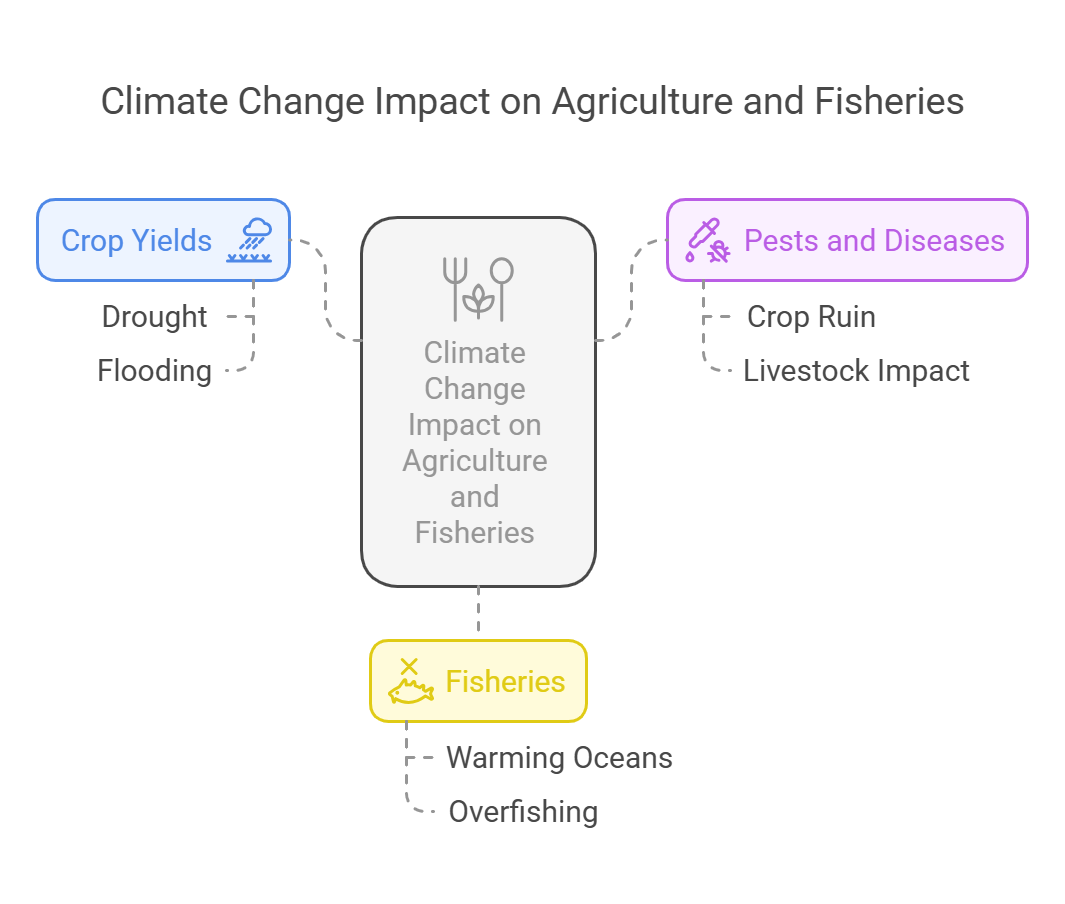 Climate Change Impact on Agriculture and Fisheries

Crop Yields

Drought

Flooding

Climate Change Impact on Agriculture and Fisheries

Pests and Diseases

Crop Ruin

Livestock Impact

Fisheries

Warming Oceans

Overfishing